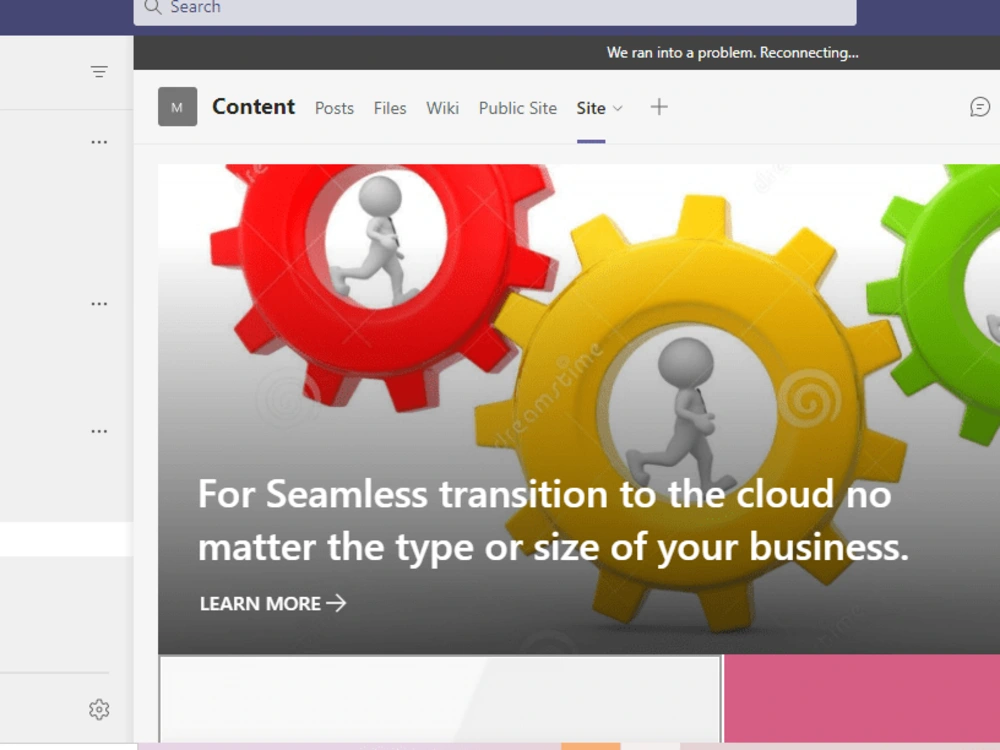 Search

We ran into a problem. Reconnecting...

M Content Posts Files Wiki Public Site Site

dreamstime

For Seamless transition to the cloud no matter the type or size of your business.

LEARN MORE →